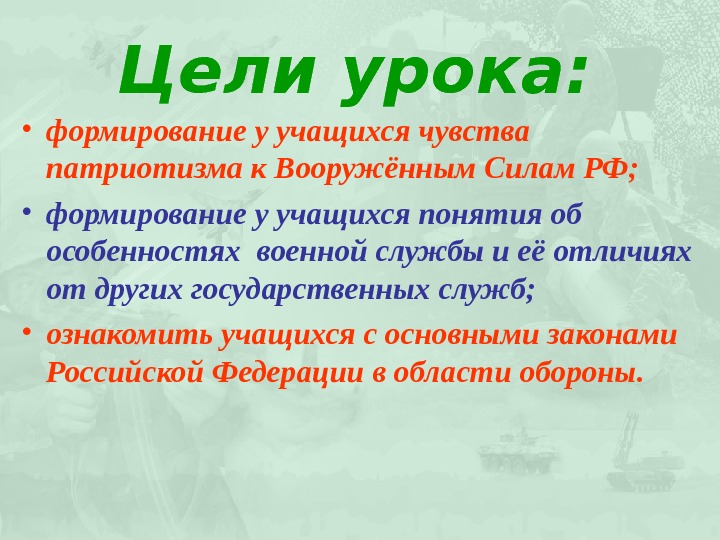 Цели урока:

• формирование у учащихся чувства патриотизма к Вооружённым Силам РФ;

• формирование у учащихся понятия об особенностях военной службы и её отличиях от других государственных служб;

• ознакомить учащихся с основными законами Российской Федерации в области обороны.